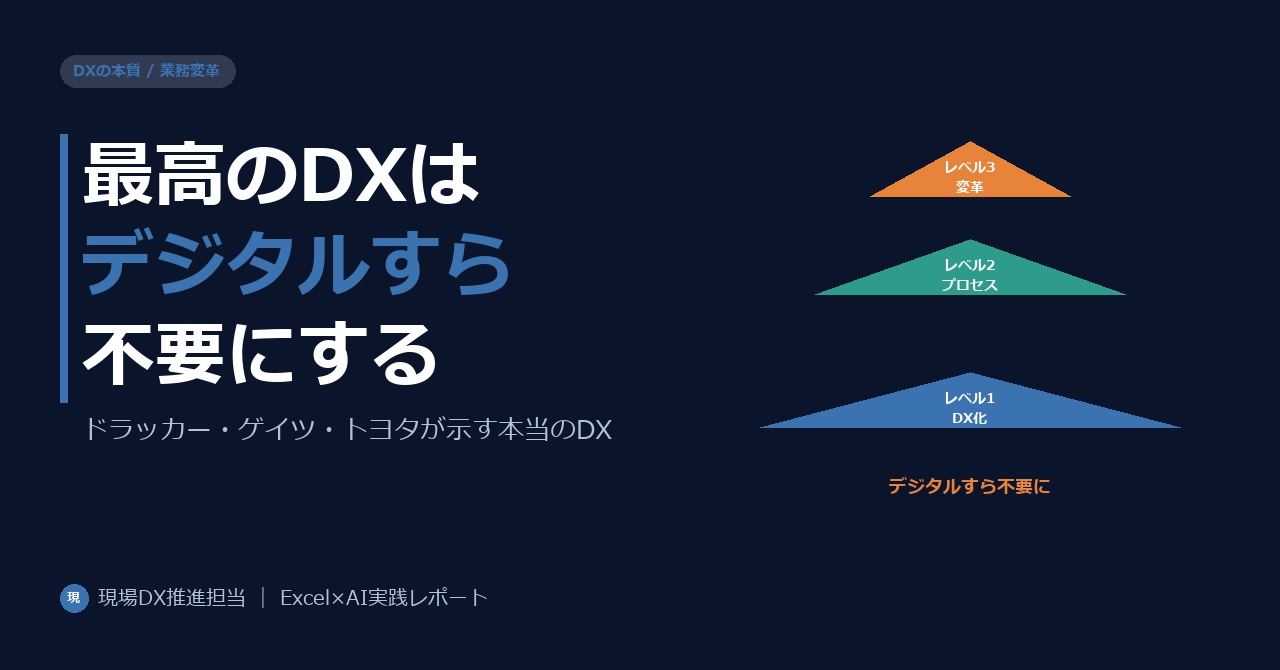 DXの本質 / 業務変革

最高のDXは
デジタルすら
不要にする

ドラッカー・ゲイツ・トヨタが示す本当のDX

レベル3
変革

レベル2
プロセス

レベル1
DX化

デジタルすら不要に

現 現場DX推進担当 ｜ Excel×AI実践レポート